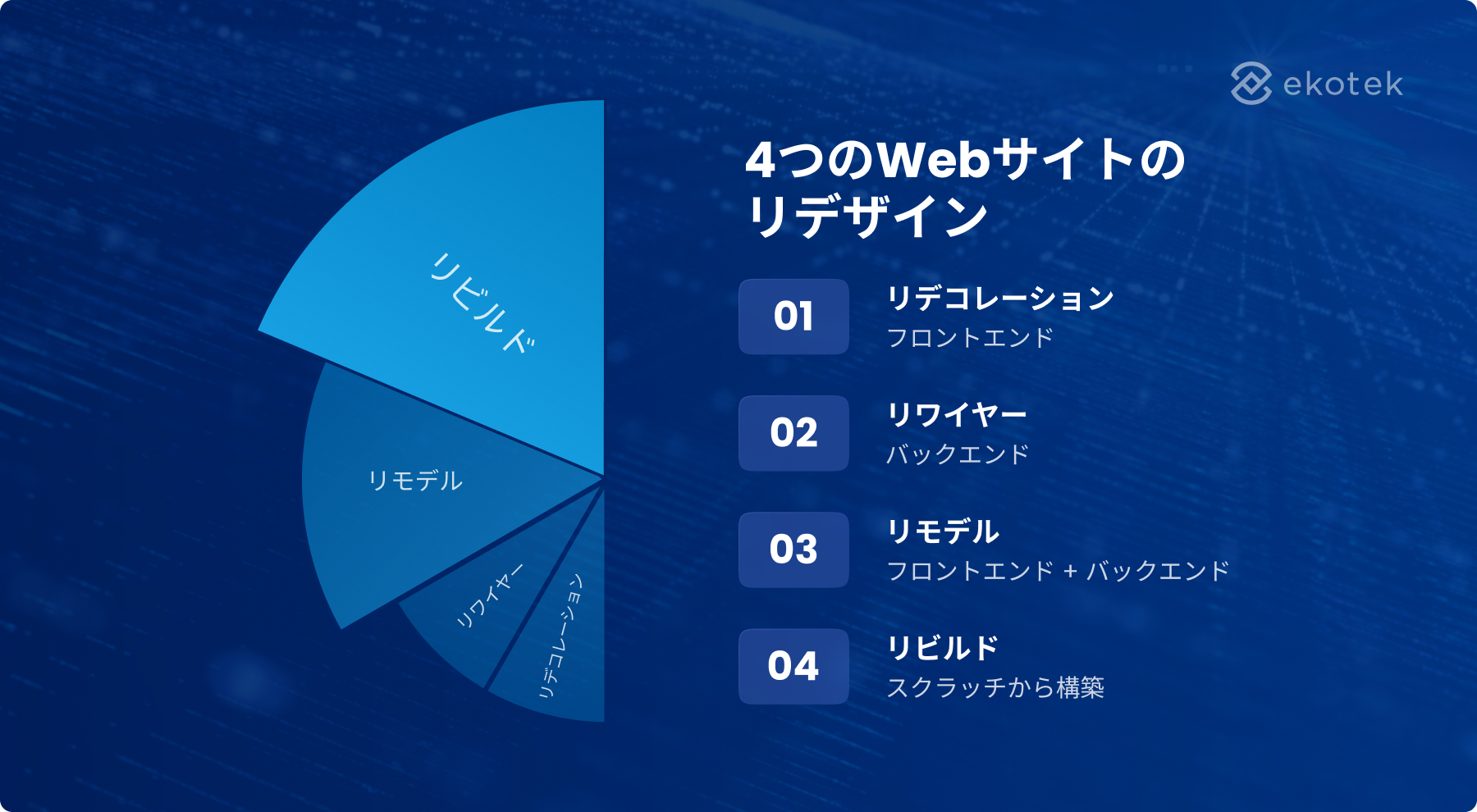 ekotek

リビルド
リモデル
リワイヤー
リデコレーション

4つのWebサイトのリデザイン

01
リデコレーション
フロントエンド

02
リワイヤー
バックエンド

03
リモデル
フロントエンド + バックエンド

04
リビルド
スクラッチから構築